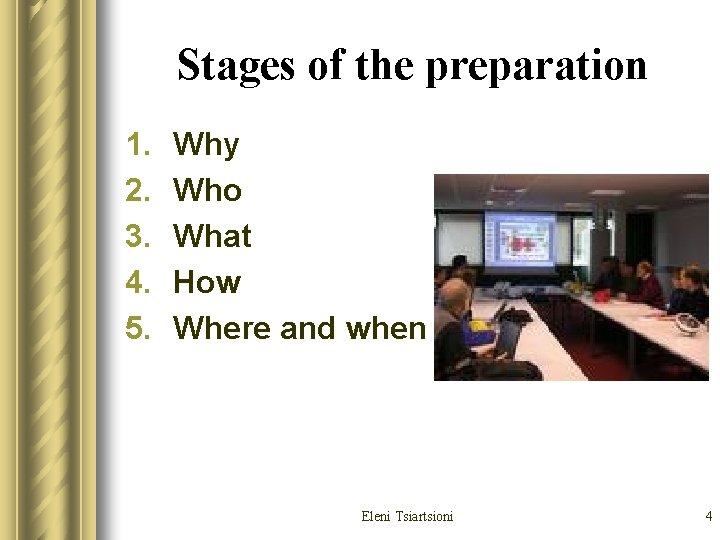 Stages of the preparation

1. Why
2. Who
3. What
4. How
5. Where and when

Eleni Tsiartsioni

4